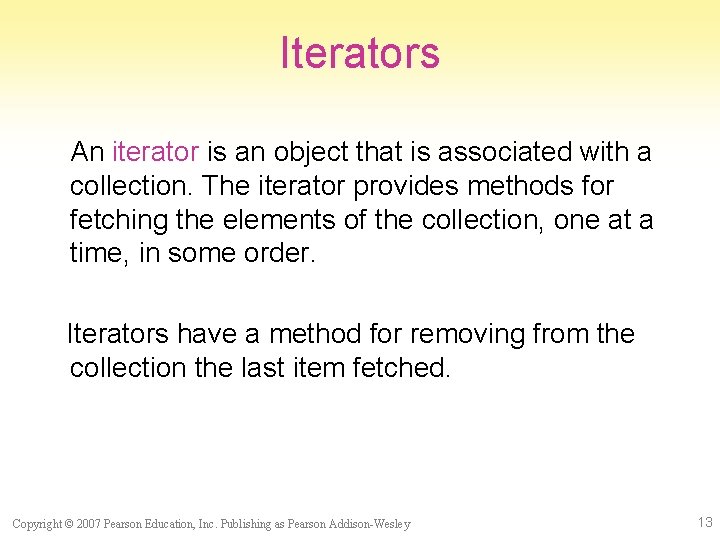 Iterators

An iterator is an object that is associated with a collection. The iterator provides methods for fetching the elements of the collection, one at a time, in some order.

Iterators have a method for removing from the collection the last item fetched.

Copyright © 2007 Pearson Education, Inc. Publishing as Pearson Addison-Wesley

13